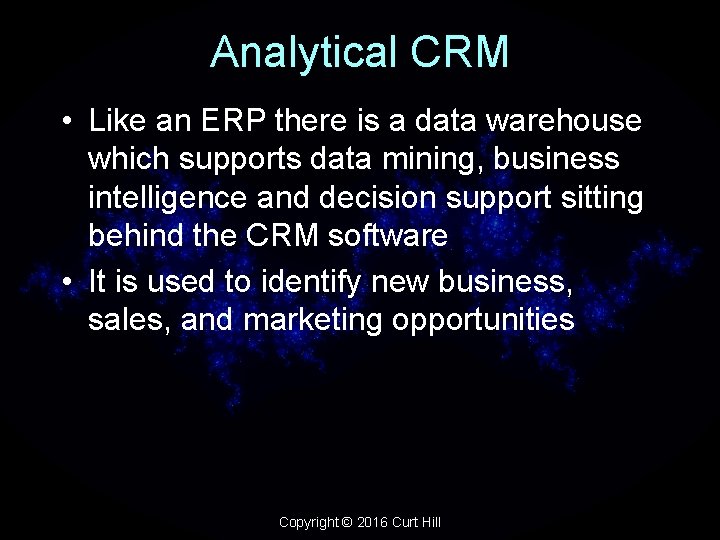 Analytical CRM

• Like an ERP there is a data warehouse which supports data mining, business intelligence and decision support sitting behind the CRM software
• It is used to identify new business, sales, and marketing opportunities

Copyright © 2016 Curt Hill